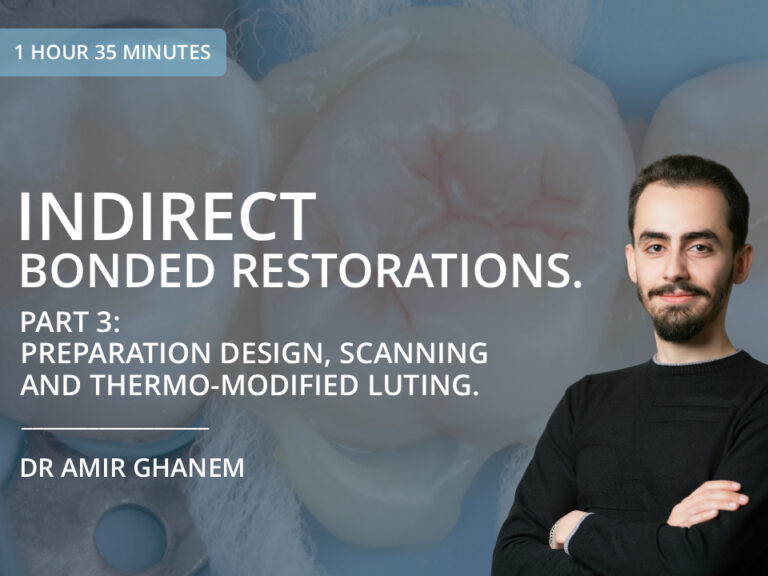 1 HOUR 35 MINUTES

INDIRECT
BONDED RESTORATIONS.

PART 3:
PREPARATION DESIGN, SCANNING AND THERMO-MODIFIED LUTING.

DR AMIR GHANEM